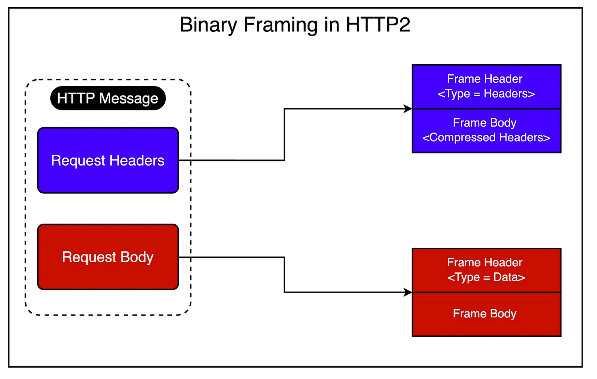 Binary Framing in HTTP2

HTTP Message

Request Headers

Request Body

Frame Header
<Type = Headers>

Frame Body
<Compressed Headers>

Frame Header
<Type = Data>

Frame Body